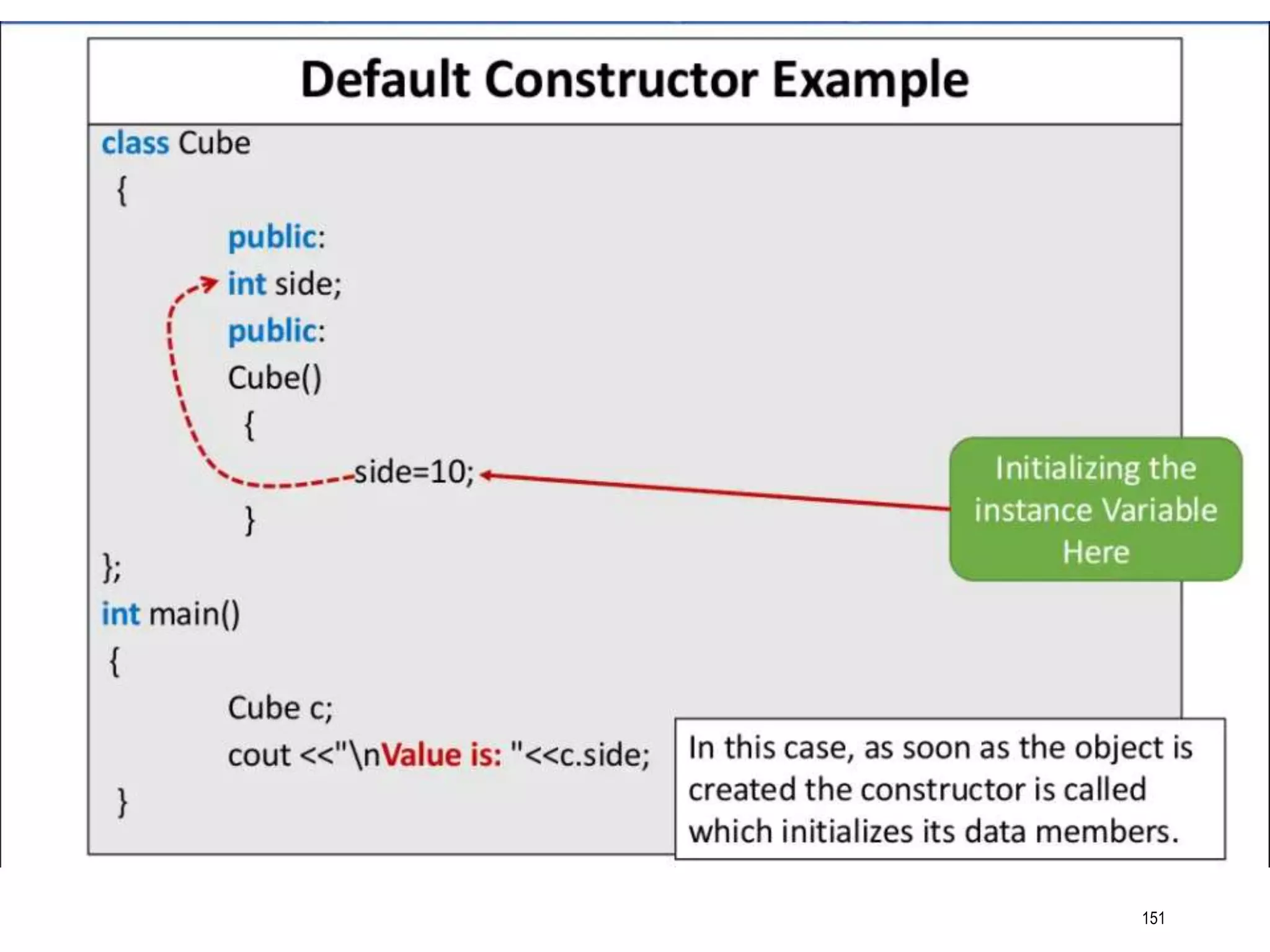 Default Constructor Example

class Cube
{
public:
int side;
public:
Cube()
{
side=10;
}
};
int main()
{
Cube c;
cout <<"\nValue is: "<<c.side;
}

Initializing the instance Variable Here

In this case, as soon as the object is created the constructor is called which initializes its data members.

151